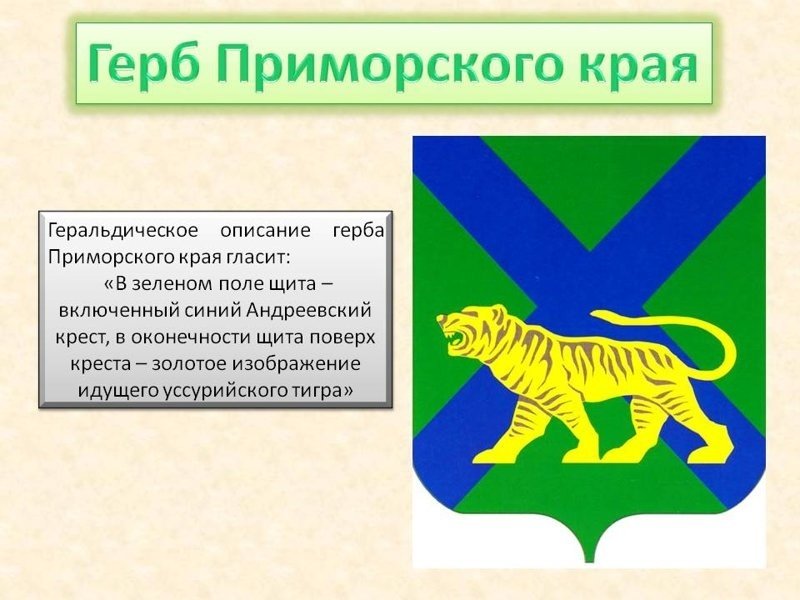 Герб Приморского края

Геральдическое описание герба Приморского края гласит:
«В зеленом поле щита – включенный синий Андреевский крест, в оконечности щита поверх креста – золотое изображение идущего уссурийского тигра»